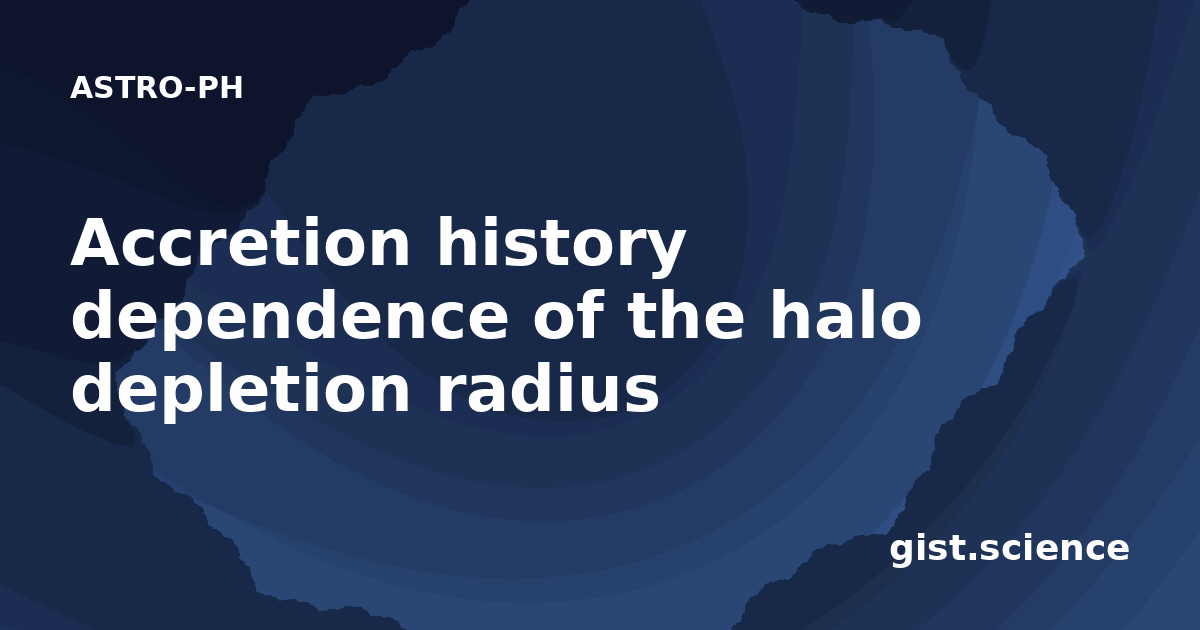 ASTRO-PH

Accretion history dependence of the halo depletion radius

gist.science